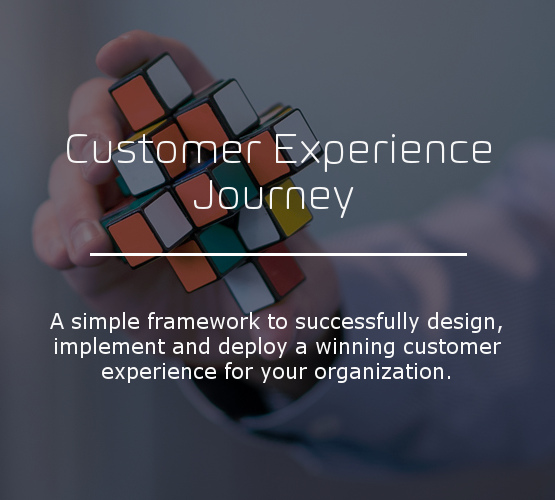 Customer Experience Journey

A simple framework to successfully design, implement and deploy a winning customer experience for your organization.